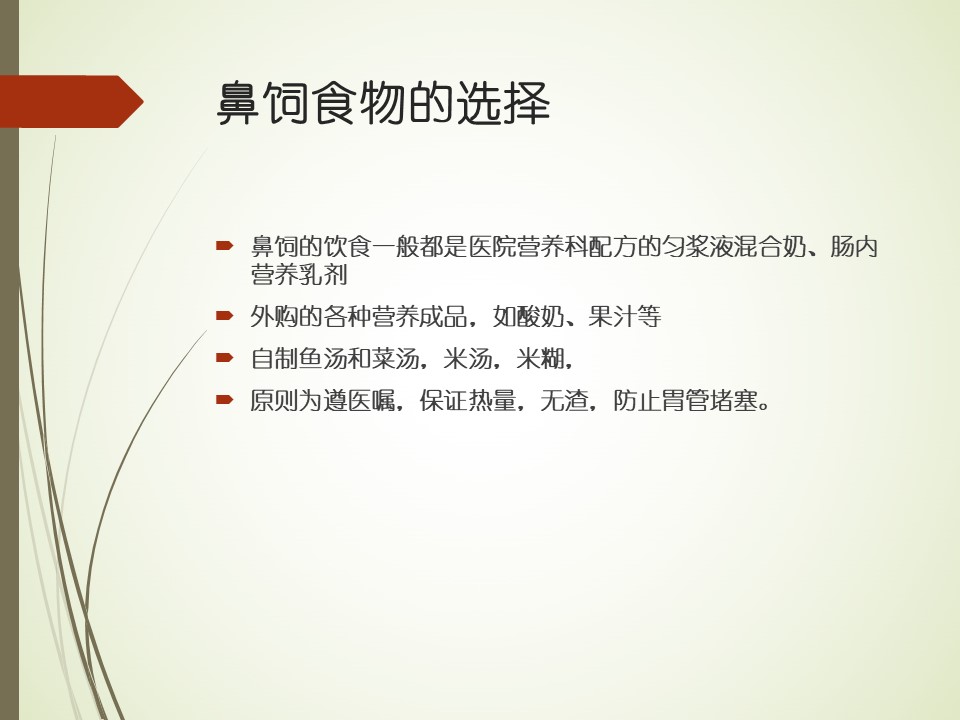 鼻饲食物的选择

鼻饲的饮食一般都是医院营养科配方的匀浆液混合奶、肠内营养乳剂

外购的各种营养成品，如酸奶、果汁等

自制鱼汤和菜汤，米汤，米糊，

原则为遵医嘱，保证热量，无渣，防止胃管堵塞。